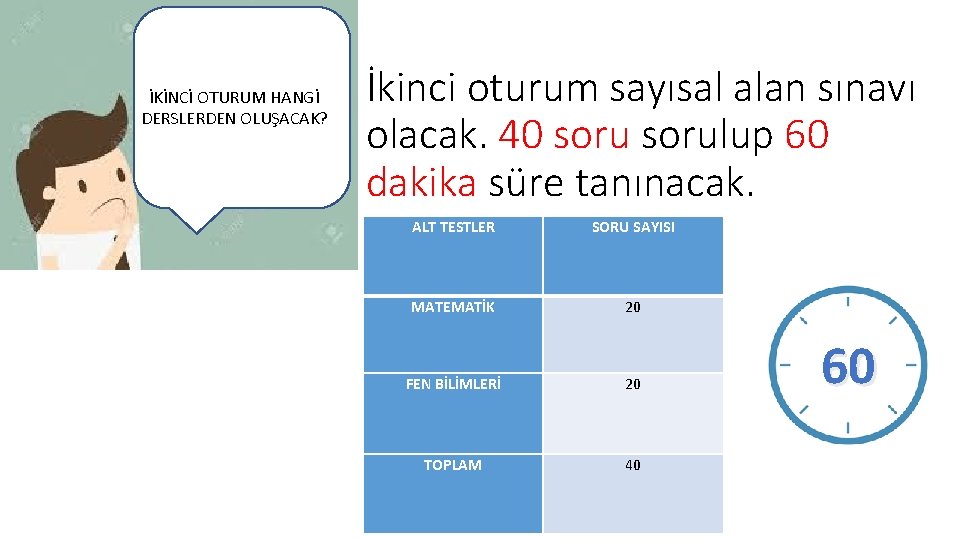 İKİNCİ OTURUM HANGİ DERSLERDEN OLUŞACAK?

İkinci oturum sayısal alan sınavı olacak. 40 soru sorulup 60 dakika süre tanınacak.

| ALT TESTLER | SORU SAYISI |
|---|---|
| MATEMATİK | 20 |
| FEN BİLİMLERİ | 20 |
| TOPLAM | 40 |

60